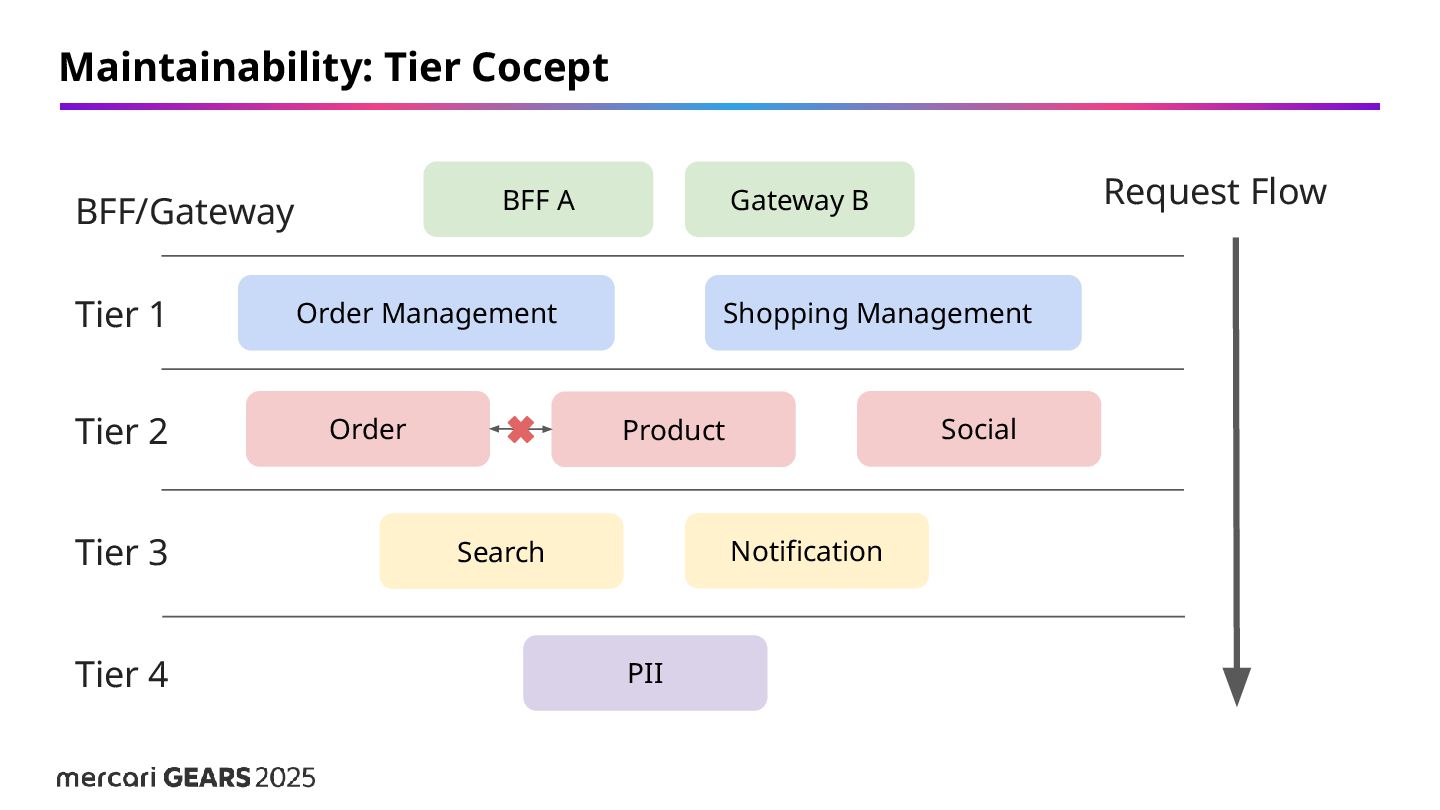 Maintainability: Tier Cocept

BFF/Gateway

BFF A

Gateway B

Request Flow

Tier 1

Order Management

Shopping Management

Tier 2

Order

Product

Social

Tier 3

Search

Notification

Tier 4

PII

mercari GEARS 2025